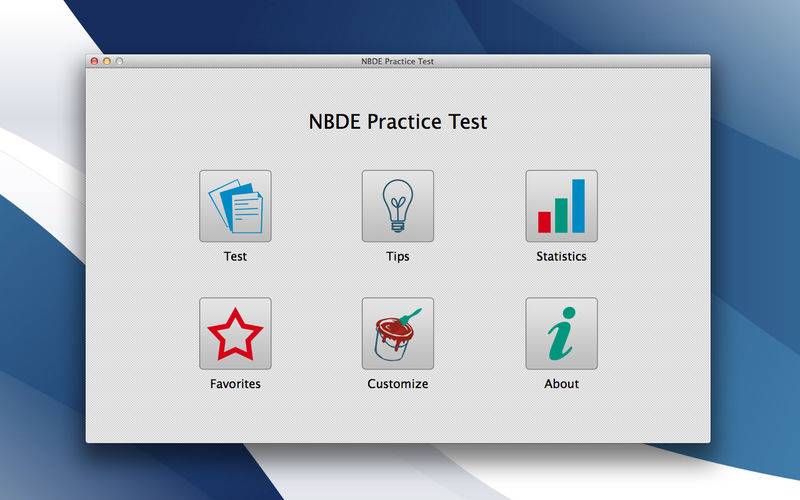 NBDE Practice Test

NBDE Practice Test

Test

Tips

Statistics

Favorites

Customize

About